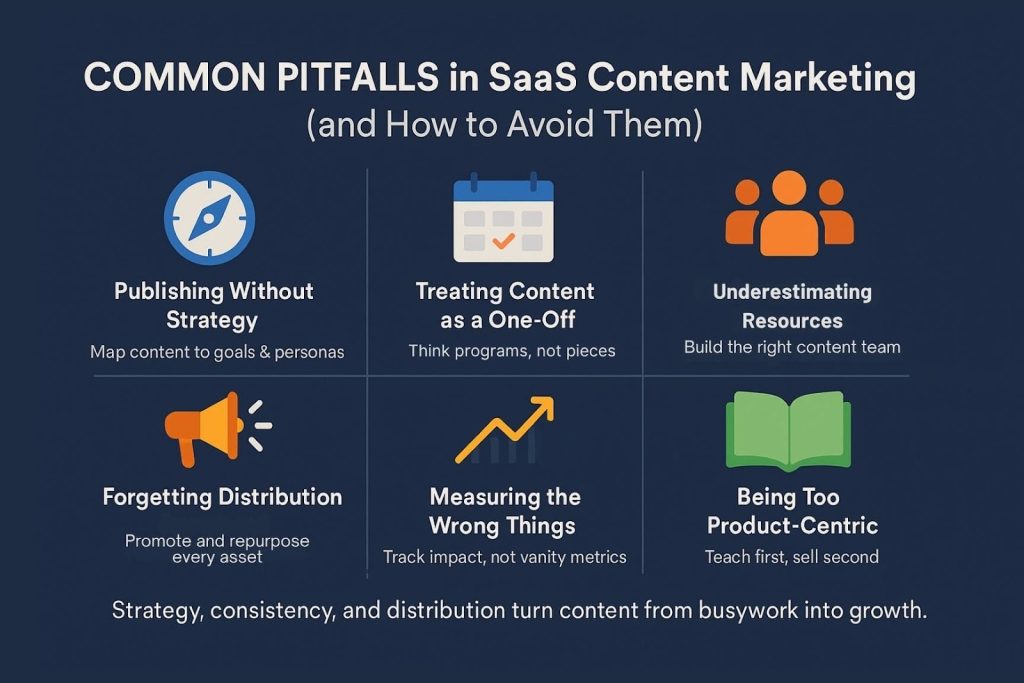 COMMON PITFALLS in SaaS Content Marketing
(and How to Avoid Them)

Publishing Without Strategy
Map content to goals & personas

Treating Content as a One-Off
Think programs, not pieces

Underestimating Resources
Build the right content team

Forgetting Distribution
Promote and repurpose every asset

Measuring the Wrong Things
Track impact, not vanity metrics

Being Too Product-Centric
Teach first, sell second

Strategy, consistency, and distribution turn content from busywork into growth.